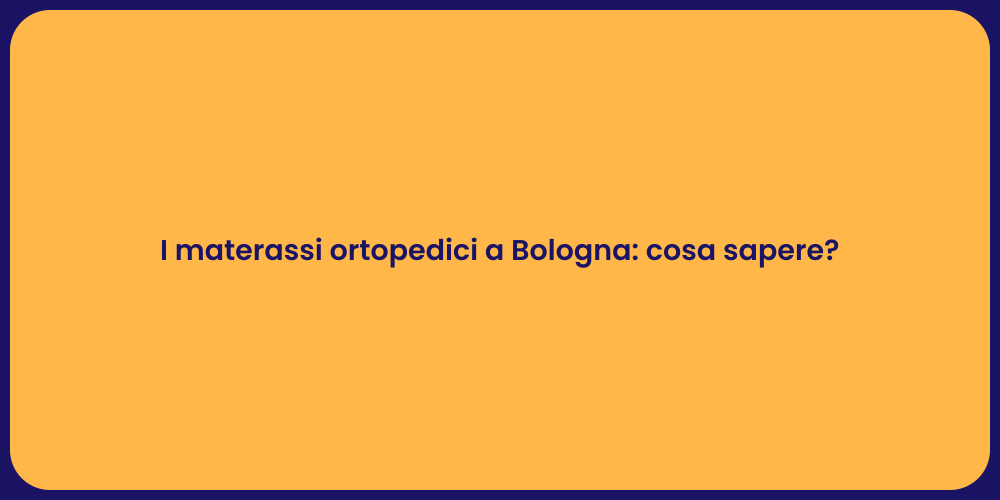 I materassi ortopedici a Bologna: cosa sapere?